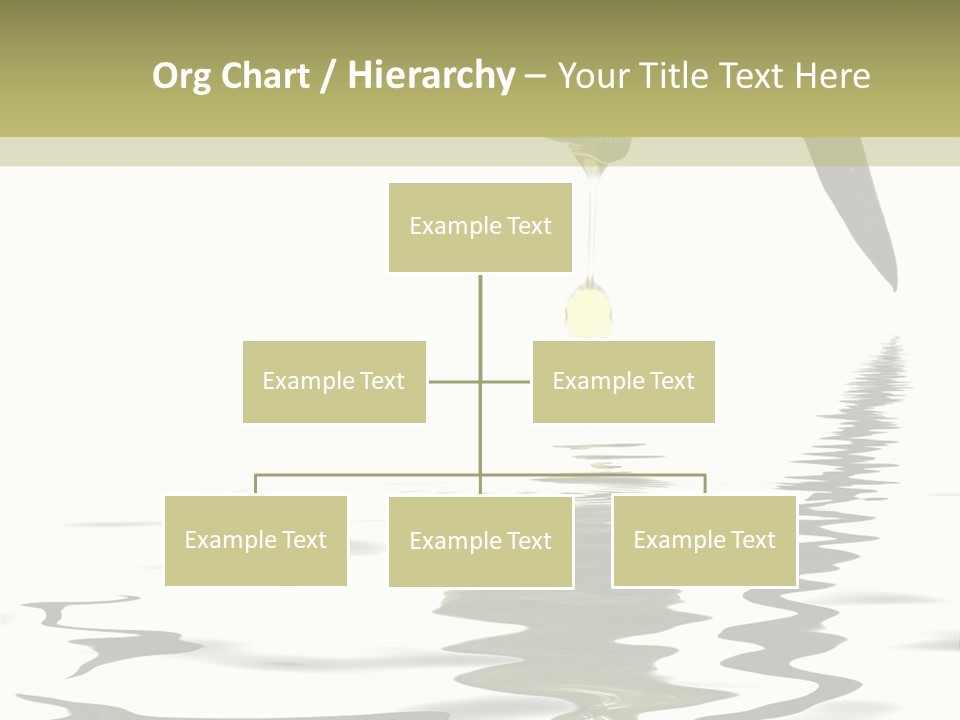 Org Chart / Hierarchy – Your Title Text Here

Example Text

Example Text

Example Text

Example Text

Example Text

Example Text